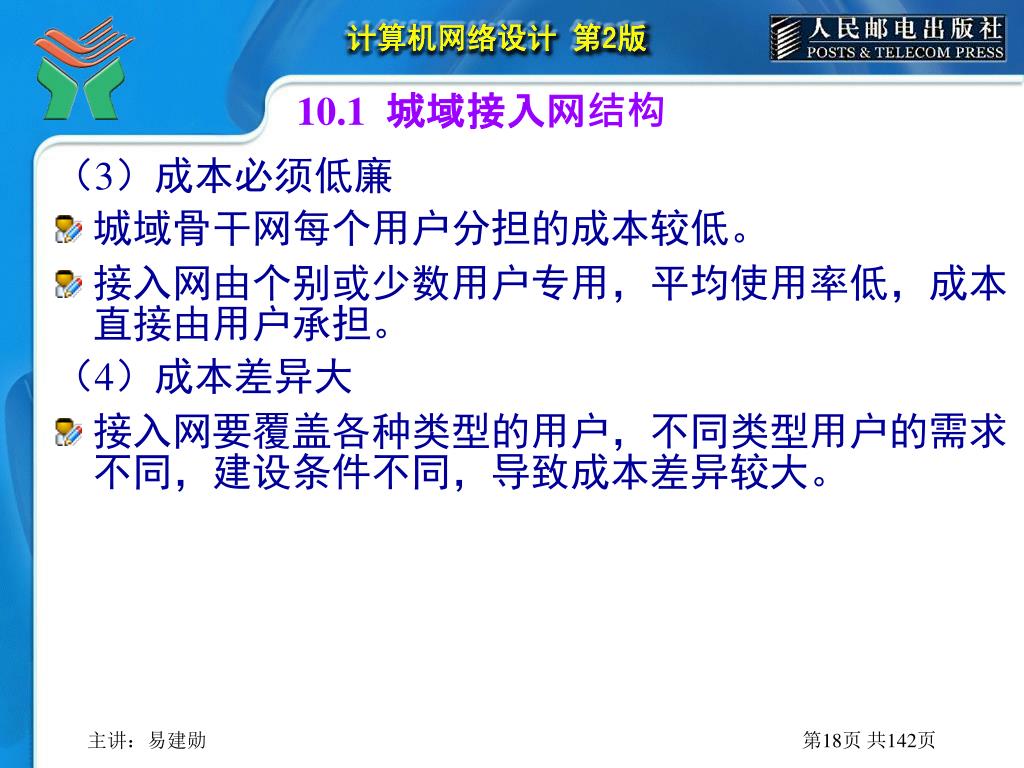 计算机网络设计 第2版

人民邮电出版社
POSTS & TELECOM PRESS

10.1 城域接入网结构

（3）成本必须低廉

城域骨干网每个用户分担的成本较低。

接入网由个别或少数用户专用，平均使用率低，成本直接由用户承担。

（4）成本差异大

接入网要覆盖各种类型的用户，不同类型用户的需求不同，建设条件不同，导致成本差异较大。

主讲：易建勋

第18页 共142页